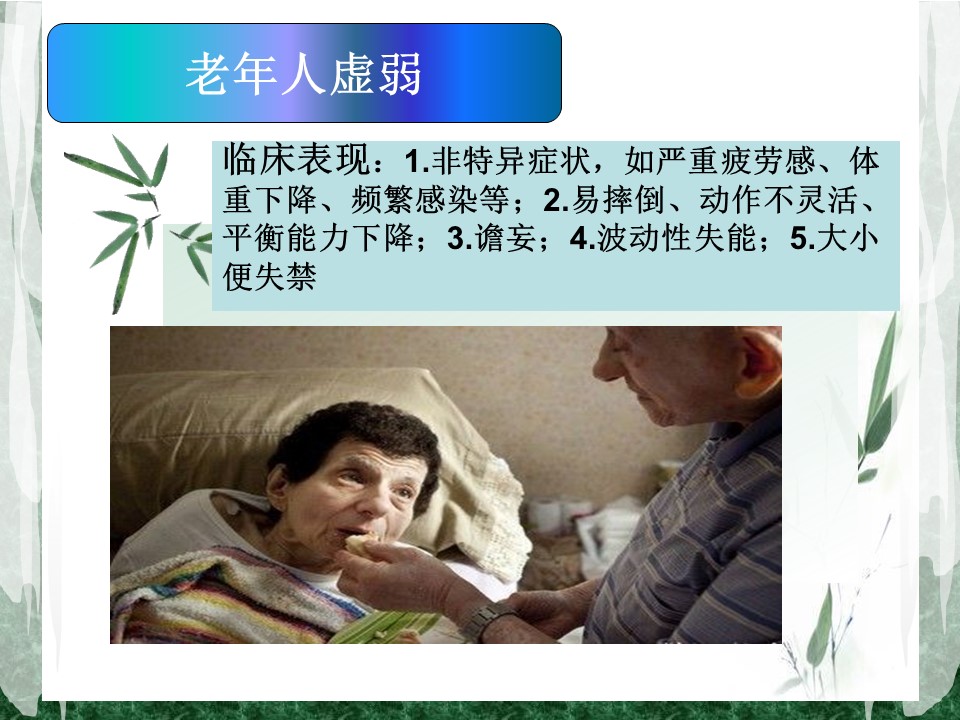 老年人虚弱

临床表现：1.非特异症状，如严重疲劳感、体重下降、频繁感染等；2.易摔倒、动作不灵活、平衡能力下降；3.谵妄；4.波动性失能；5.大小便失禁